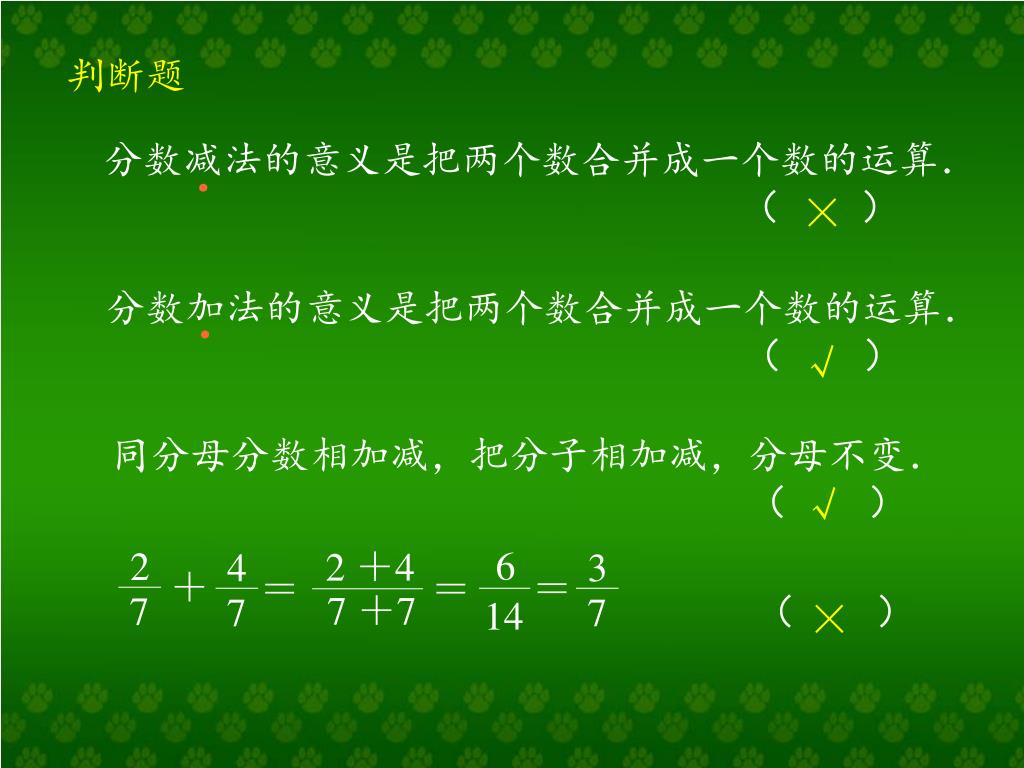 判断题

分数减法的意义是把两个数合并成一个数的运算.
（ × ）

分数加法的意义是把两个数合并成一个数的运算.
（ √ ）

同分母分数相加减，把分子相加减，分母不变.
（ √ ）

$\frac{2}{7}+\frac{4}{7}=\frac{2+4}{7+7}=\frac{6}{14}=\frac{3}{7}$ （ × ）